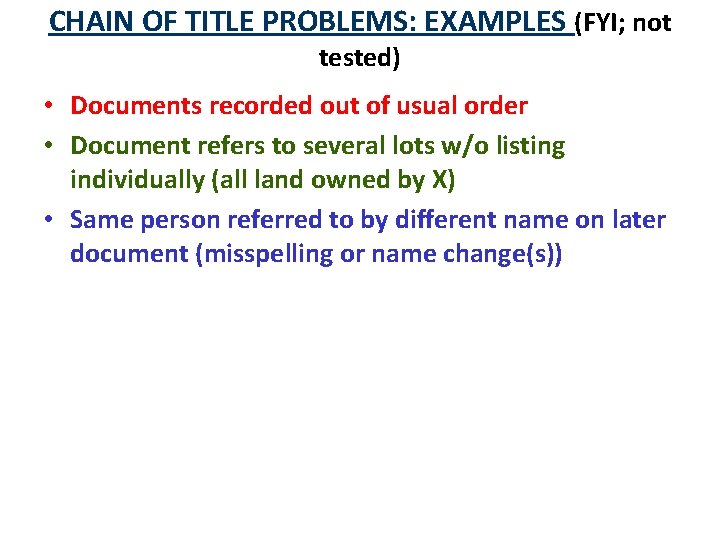 CHAIN OF TITLE PROBLEMS: EXAMPLES (FYI; not tested)

• Documents recorded out of usual order
• Document refers to several lots w/o listing individually (all land owned by X)
• Same person referred to by different name on later document (misspelling or name change(s))